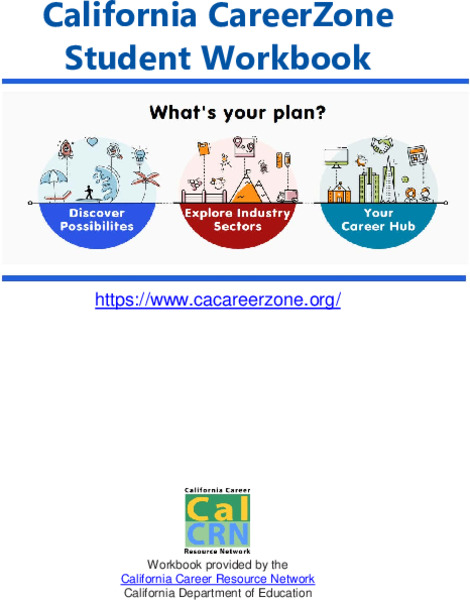 California CareerZone Student Workbook

What's your plan?

Discover Possibilites

Explore Industry Sectors

Your Career Hub

https://www.cacareerzone.org/

California Career
Cal
CRN
Resource Network

Workbook provided by the
California Career Resource Network
California Department of Education